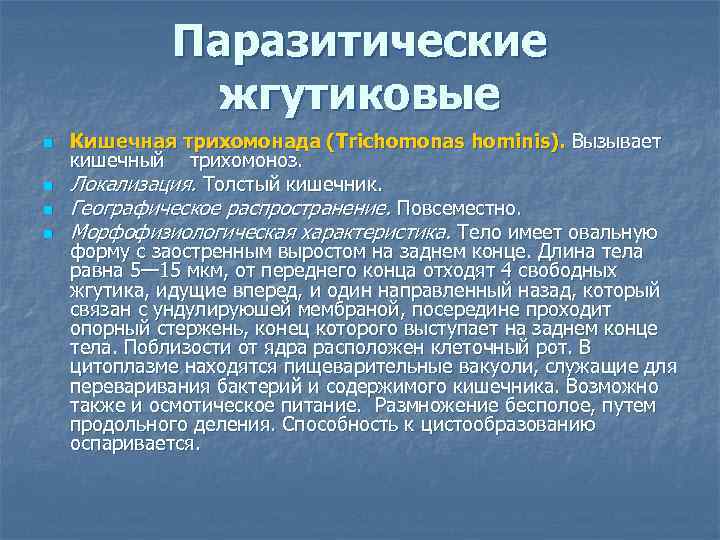 Паразитические жгутиковые

Кишечная трихомонада (Trichomonas hominis). Вызывает кишечный трихомоноз.

Локализация. Толстый кишечник.

Географическое распространение. Повсеместно.

Морфофизиологическая характеристика. Тело имеет овальную форму с заостренным выростом на заднем конце. Длина тела равна 5—15 мкм, от переднего конца отходят 4 свободных жгутика, идущие вперед, и один направленный назад, который связан с ундулирующей мембраной, посередине проходит опорный стержень, конец которого выступает на заднем конце тела. Поблизости от ядра расположен клеточный рот. В цитоплазме находятся пищеварительные вакуоли, служащие для переваривания бактерий и содержимого кишечника. Возможно также и осмотическое питание. Размножение бесполое, путем продольного деления. Способность к цистообразованию оспаривается.